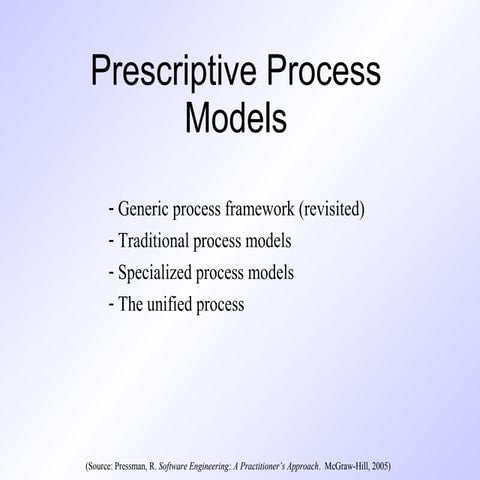 Prescriptive Process Models

- Generic process framework (revisited)
- Traditional process models
- Specialized process models
- The unified process

(Source: Pressman, R. Software Engineering: A Practitioner's Approach. McGraw-Hill, 2005)